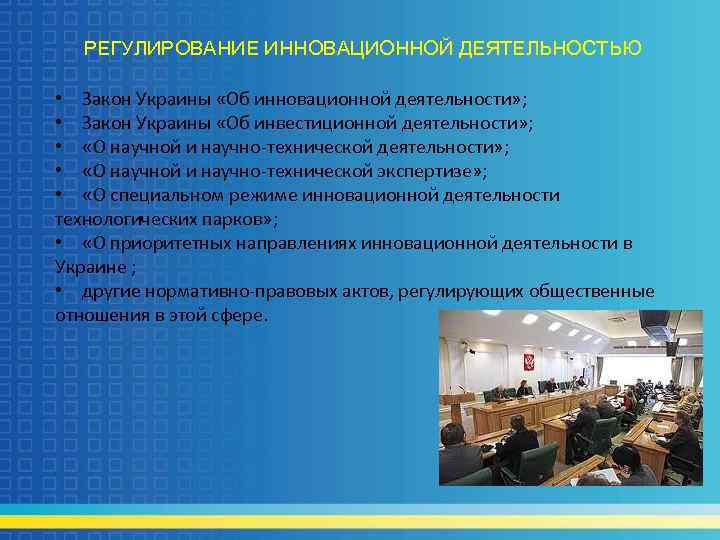 РЕГУЛИРОВАНИЕ ИННОВАЦИОННОЙ ДЕЯТЕЛЬНОСТЬЮ

• Закон Украины «Об инновационной деятельности»;
• Закон Украины «Об инвестиционной деятельности»;
• «О научной и научно-технической деятельности»;
• «О научной и научно-технической экспертизе»;
• «О специальном режиме инновационной деятельности технологических парков»;
• «О приоритетных направлениях инновационной деятельности в Украине ;
• другие нормативно-правовых актов, регулирующих общественные отношения в этой сфере.